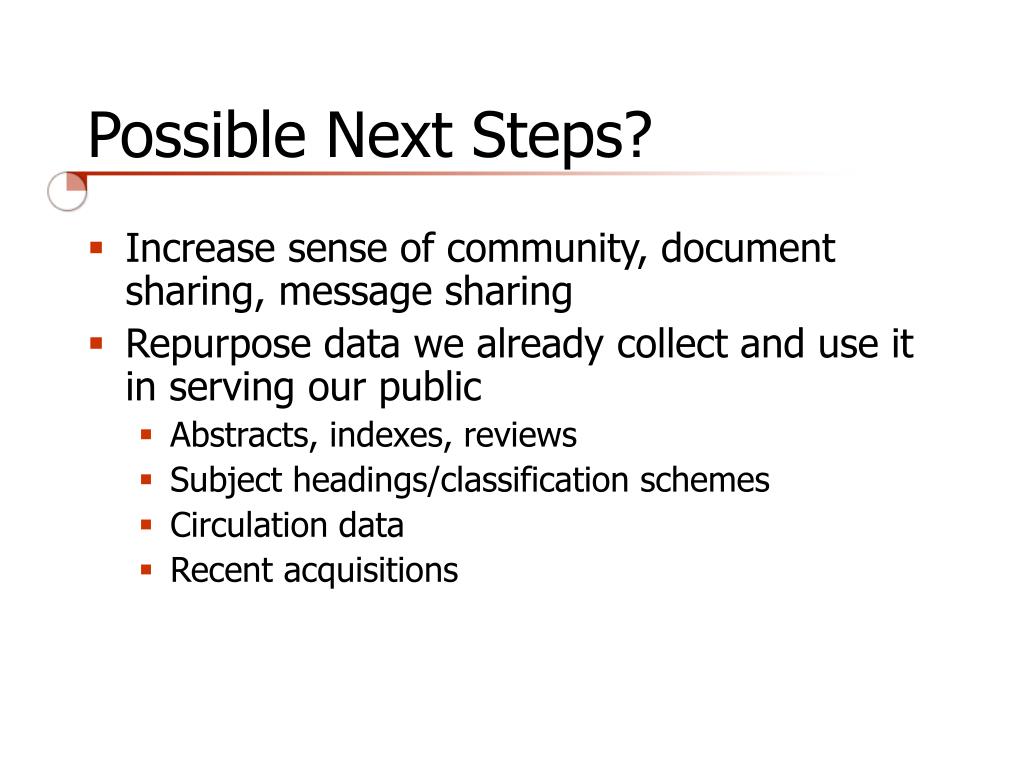 Possible Next Steps?

- Increase sense of community, document sharing, message sharing
- Repurpose data we already collect and use it in serving our public
  - Abstracts, indexes, reviews
  - Subject headings/classification schemes
  - Circulation data
  - Recent acquisitions